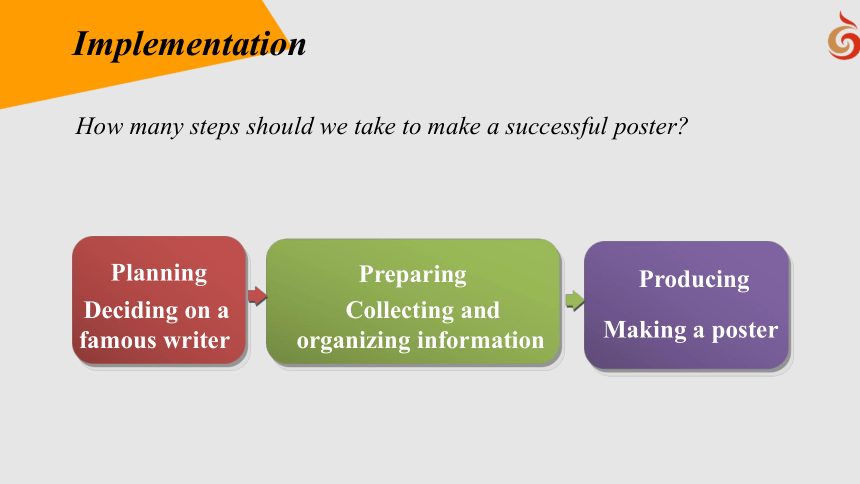 Implementation

How many steps should we take to make a successful poster?

Planning
Deciding on a famous writer

Preparing
Collecting and organizing information

Producing
Making a poster